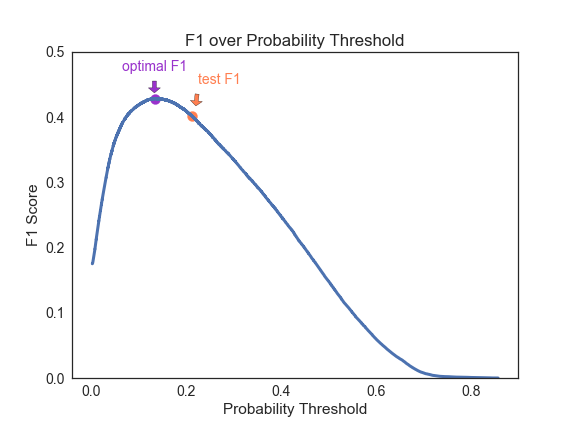 F1 over Probability Threshold

optimal F1
test F1

F1 Score
0.5
0.4
0.3
0.2
0.1
0.0

0.0
0.2
0.4
0.6
0.8
Probability Threshold